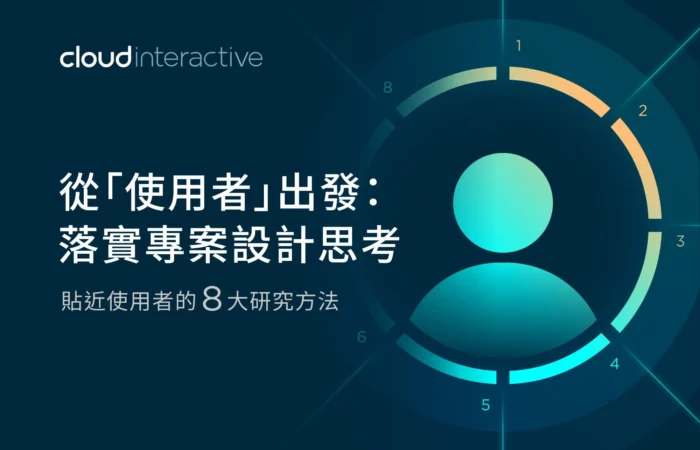 cloudinteractive

從「使用者」出發：
落實專案設計思考

貼近使用者的 8 大研究方法

1
2
3
4
5
6
8